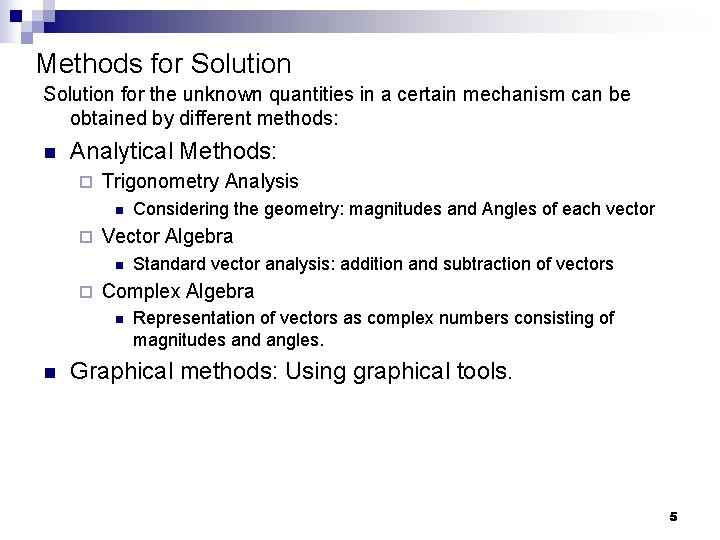 Methods for Solution

Solution for the unknown quantities in a certain mechanism can be obtained by different methods:

- Analytical Methods:
  - Trigonometry Analysis
    - Considering the geometry: magnitudes and Angles of each vector
  - Vector Algebra
    - Standard vector analysis: addition and subtraction of vectors
  - Complex Algebra
    - Representation of vectors as complex numbers consisting of magnitudes and angles.
- Graphical methods: Using graphical tools.

5